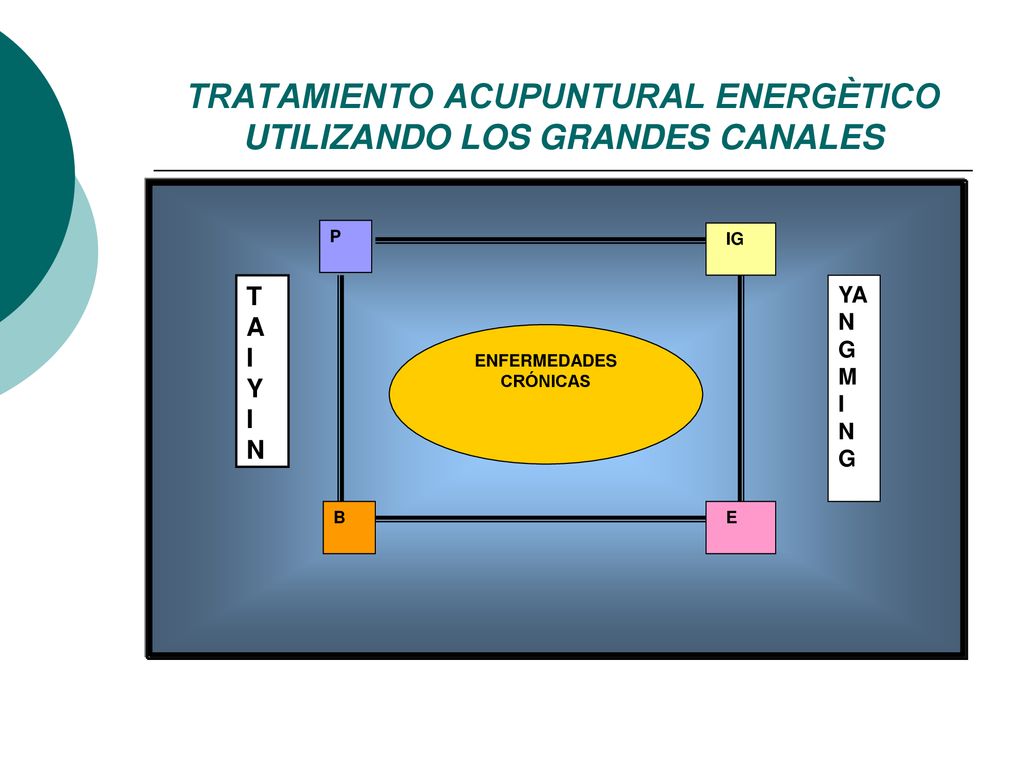 TRATAMIENTO ACUPUNTURAL ENERGÈTICO UTILIZANDO LOS GRANDES CANALES

P

IG

T
A
I
Y
I
N

ENFERMEDADES CRÓNICAS

YA
N
G
M
I
N
G

B

E